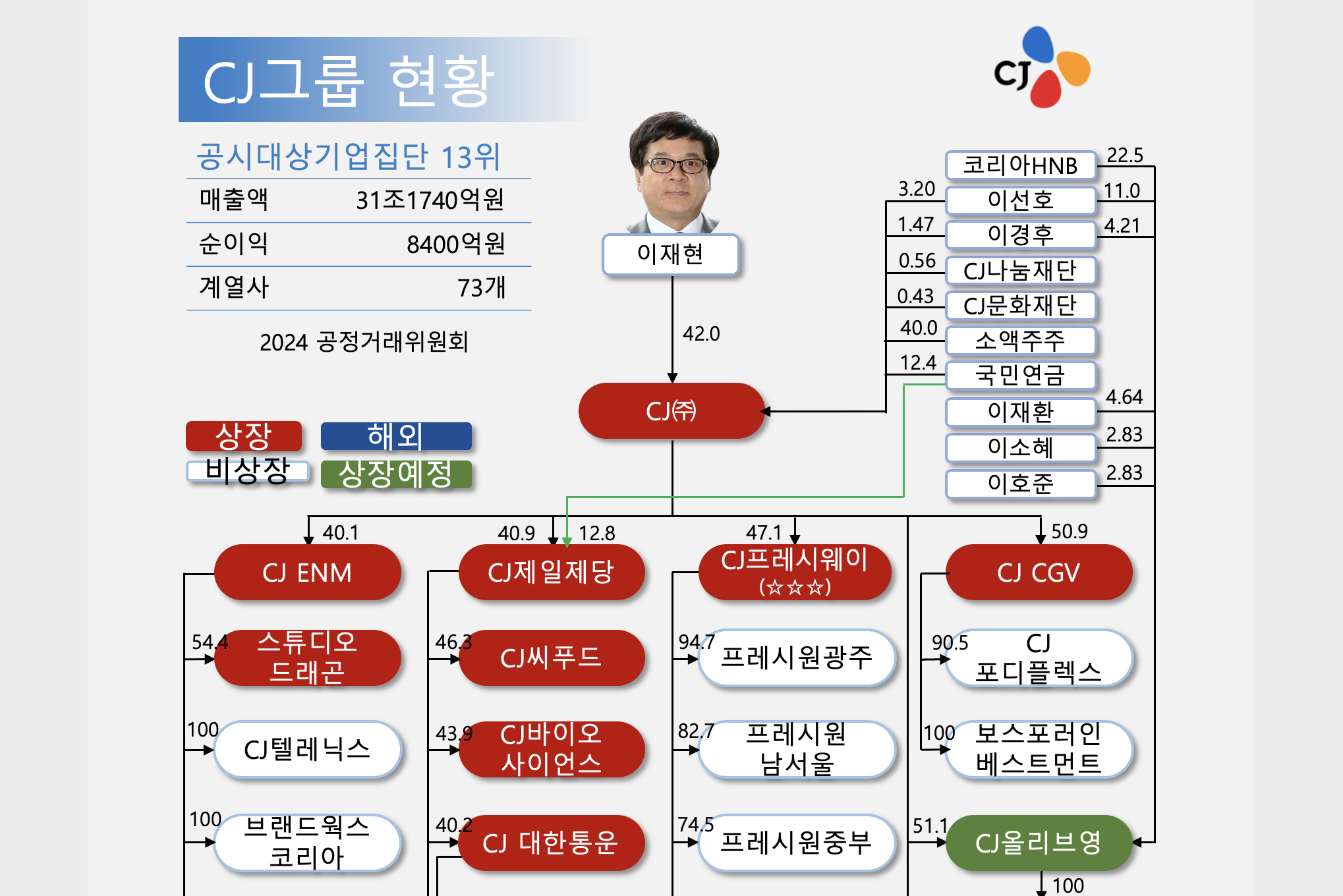 CJ그룹 현황

CJ

공시대상기업집단 13위

| 매출액 | 31조1740억원 |
|---|---|
| 순이익 | 8400억원 |
| 계열사 | 73개 |

2024 공정거래위원회

상장
해외
비상장
상장예정

이재현

42.0

CJ㈜

코리아HNB 22.5
3.20 이선호 11.0
1.47 이경후 4.21
0.56 CJ나눔재단
0.43 CJ문화재단
40.0 소액주주
12.4 국민연금
이재환 4.64
이소혜 2.83
이호준 2.83

40.1
CJ ENM
54.4 스튜디오 드래곤
100 CJ텔레닉스
100 브랜드웍스 코리아

40.9 12.8
CJ제일제당
46.3 CJ씨푸드
43.9 CJ바이오 사이언스
40.2 CJ 대한통운

47.1
CJ프레시웨이 (☆☆☆)
94.7 프레시원광주
82.7 프레시원 남서울
74.5 프레시원중부

50.9
CJ CGV
90.5 CJ 포디플렉스
100 보스포러인 베스트먼트
51.1 CJ올리브영
100